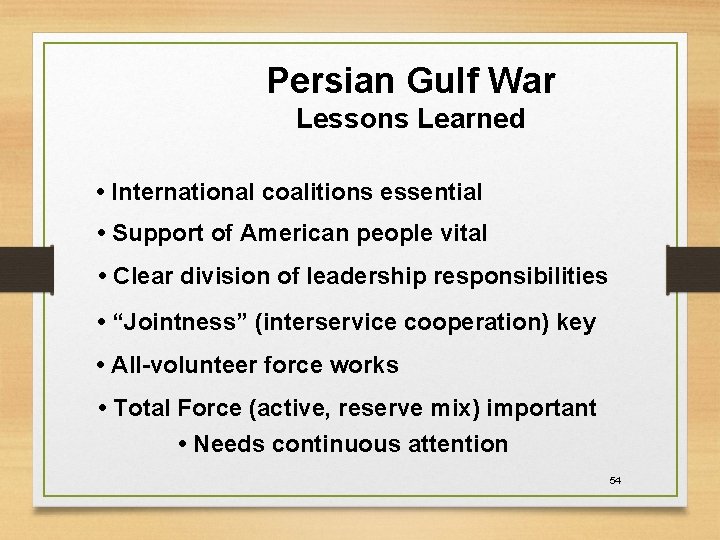 Persian Gulf War
Lessons Learned

• International coalitions essential

• Support of American people vital

• Clear division of leadership responsibilities

• “Jointness” (interservice cooperation) key

• All-volunteer force works

• Total Force (active, reserve mix) important

• Needs continuous attention

54